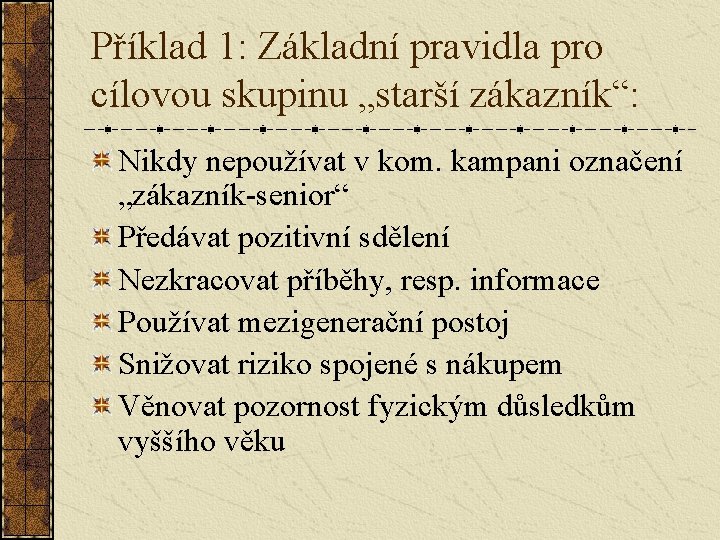 Příklad 1: Základní pravidla pro cílovou skupinu „starší zákazník“:

Nikdy nepoužívat v kom. kampani označení „zákazník-senior“

Předávat pozitivní sdělení

Nezkracovat příběhy, resp. informace

Používat mezigenerační postoj

Snižovat riziko spojené s nákupem

Věnovat pozornost fyzickým důsledkům vyššího věku